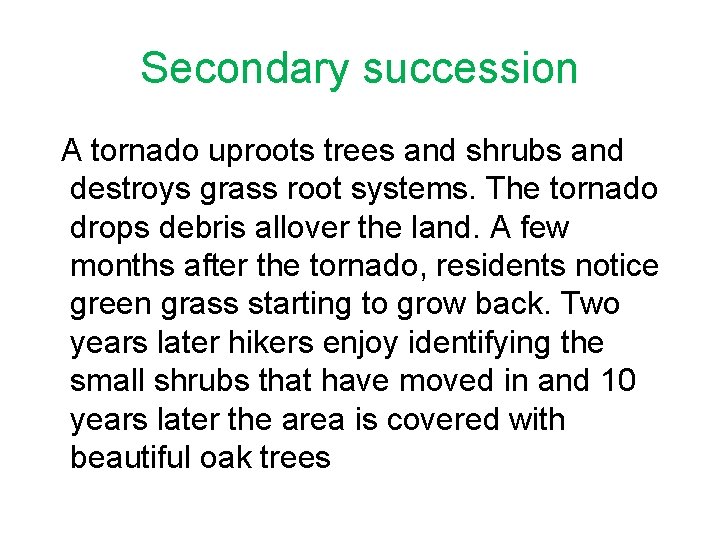 Secondary succession

A tornado uproots trees and shrubs and destroys grass root systems. The tornado drops debris allover the land. A few months after the tornado, residents notice green grass starting to grow back. Two years later hikers enjoy identifying the small shrubs that have moved in and 10 years later the area is covered with beautiful oak trees